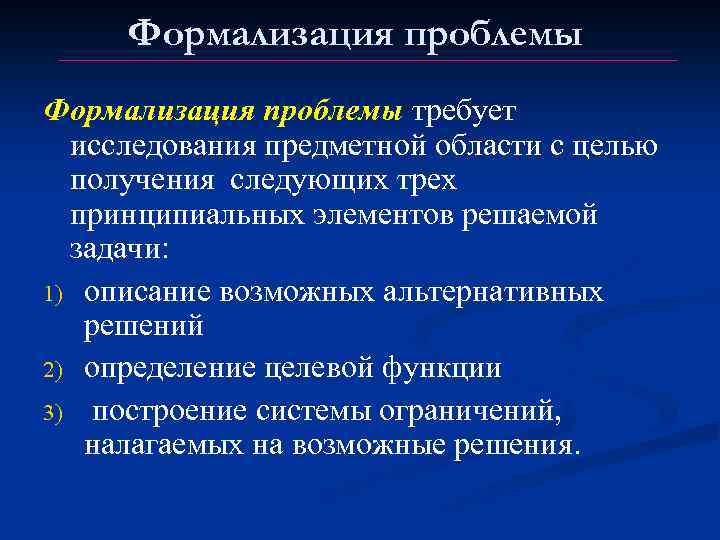 Формализация проблемы

Формализация проблемы требует исследования предметной области с целью получения следующих трех принципиальных элементов решаемой задачи:

1) описание возможных альтернативных решений
2) определение целевой функции
3) построение системы ограничений, налагаемых на возможные решения.